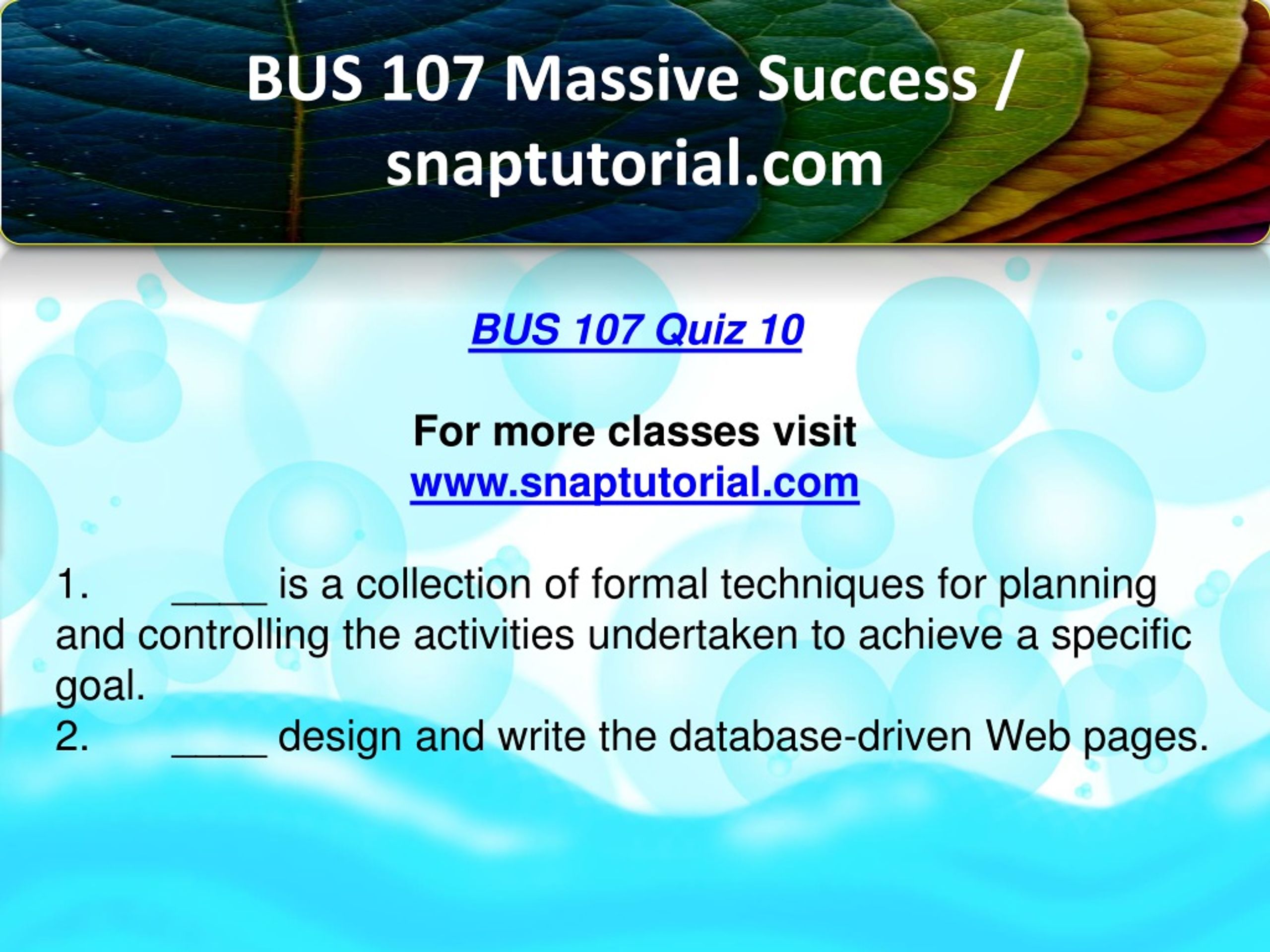 BUS 107 Massive Success / snaptutorial.com

BUS 107 Quiz 10

For more classes visit
www.snaptutorial.com

1. ____ is a collection of formal techniques for planning and controlling the activities undertaken to achieve a specific goal.
2. ____ design and write the database-driven Web pages.